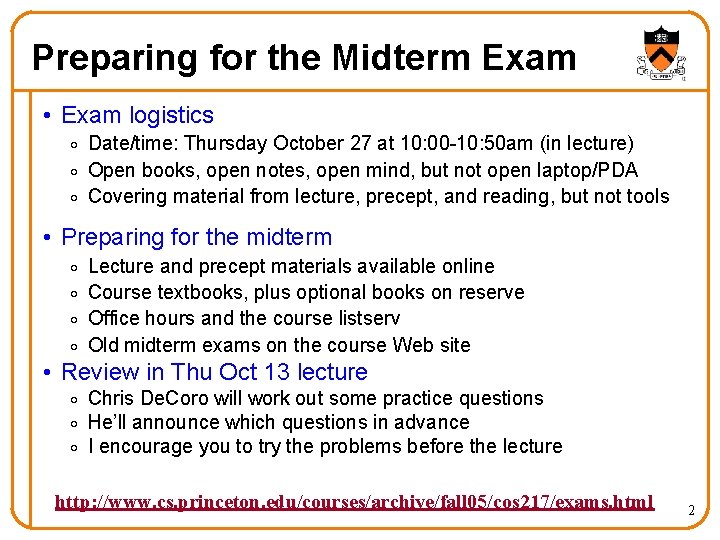 Preparing for the Midterm Exam

• Exam logistics
  ◦ Date/time: Thursday October 27 at 10:00-10:50am (in lecture)
  ◦ Open books, open notes, open mind, but not open laptop/PDA
  ◦ Covering material from lecture, precept, and reading, but not tools

• Preparing for the midterm
  ◦ Lecture and precept materials available online
  ◦ Course textbooks, plus optional books on reserve
  ◦ Office hours and the course listserv
  ◦ Old midterm exams on the course Web site

• Review in Thu Oct 13 lecture
  ◦ Chris DeCoro will work out some practice questions
  ◦ He'll announce which questions in advance
  ◦ I encourage you to try the problems before the lecture

http://www.cs.princeton.edu/courses/archive/fall05/cos217/exams.html

2